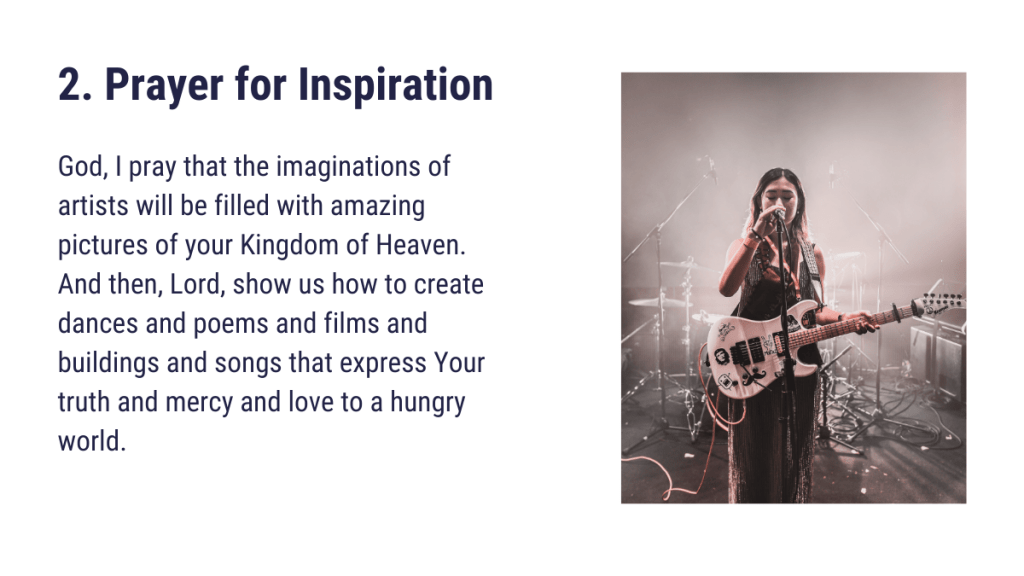 2. Prayer for Inspiration

God, I pray that the imaginations of artists will be filled with amazing pictures of your Kingdom of Heaven. And then, Lord, show us how to create dances and poems and films and buildings and songs that express Your truth and mercy and love to a hungry world.